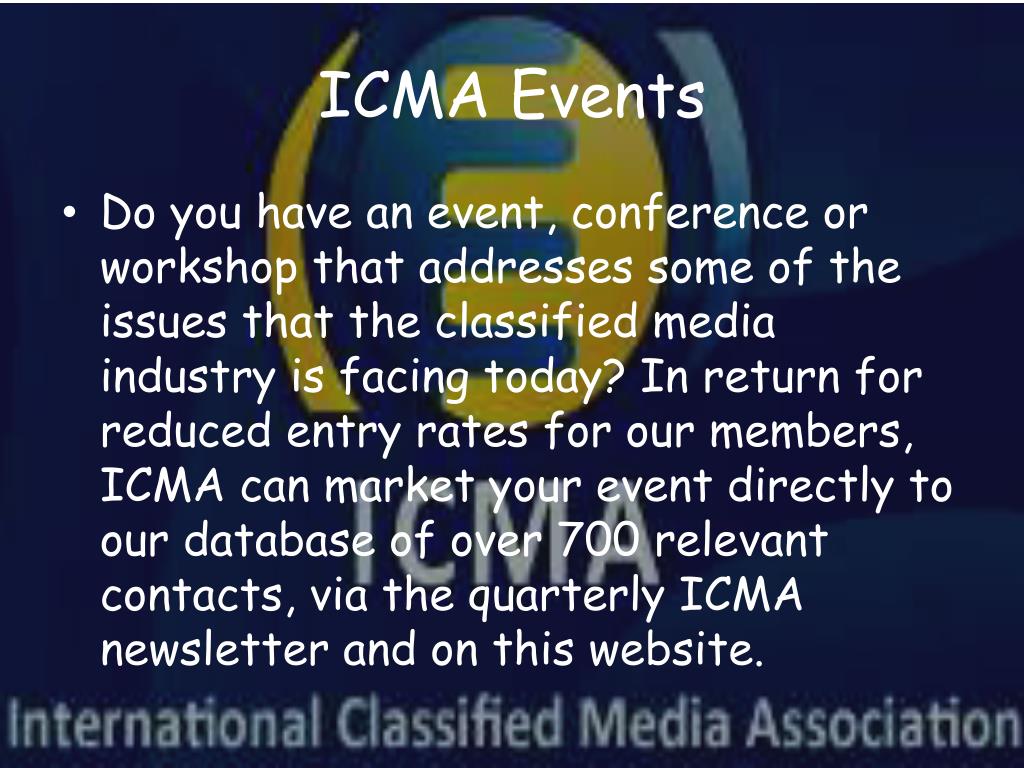 ICMA Events

• Do you have an event, conference or workshop that addresses some of the issues that the classified media industry is facing today? In return for reduced entry rates for our members, ICMA can market your event directly to our database of over 700 relevant contacts, via the quarterly ICMA newsletter and on this website.

ICMA

International Classified Media Association